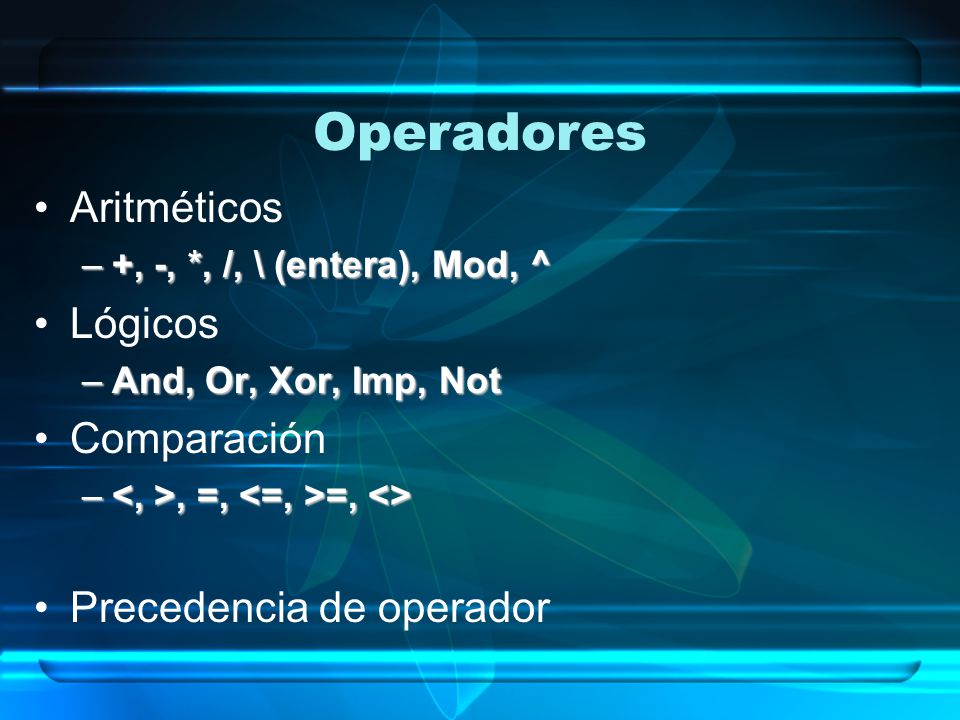 Operadores

• Aritméticos
– +, -, *, /, \ (entera), Mod, ^
• Lógicos
– And, Or, Xor, Imp, Not
• Comparación
– <, >, =, <=, >=, <>

• Precedencia de operador